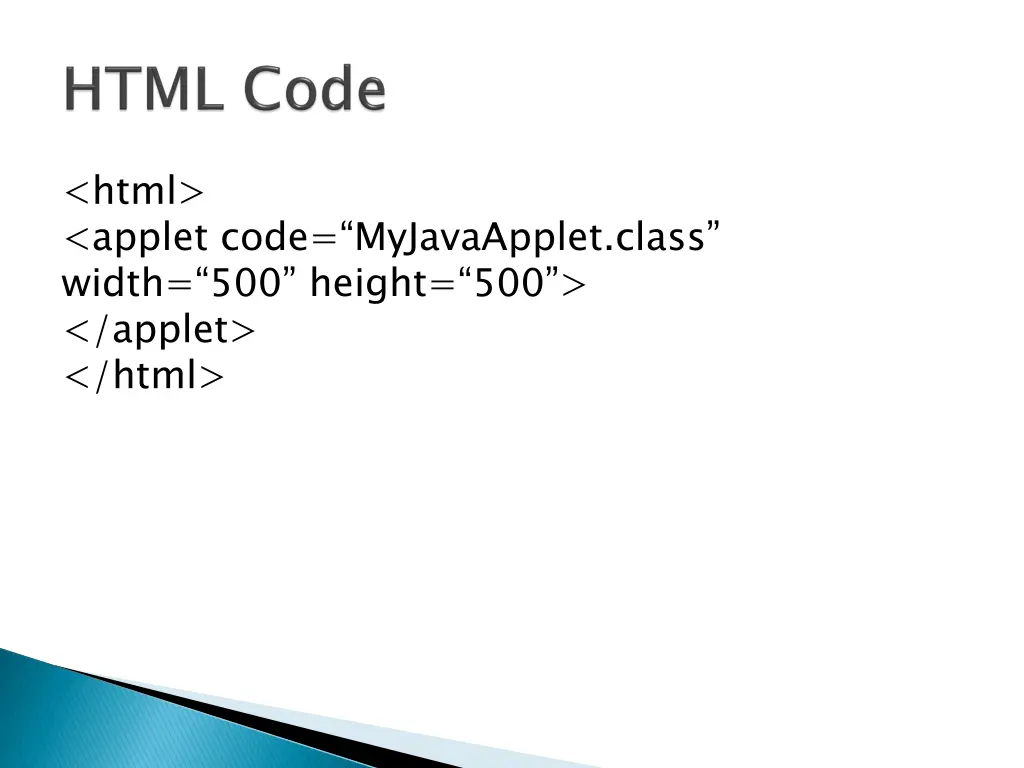 HTML Code

<html>
<applet code=“MyJavaApplet.class” width=“500” height=“500”>
</applet>
</html>